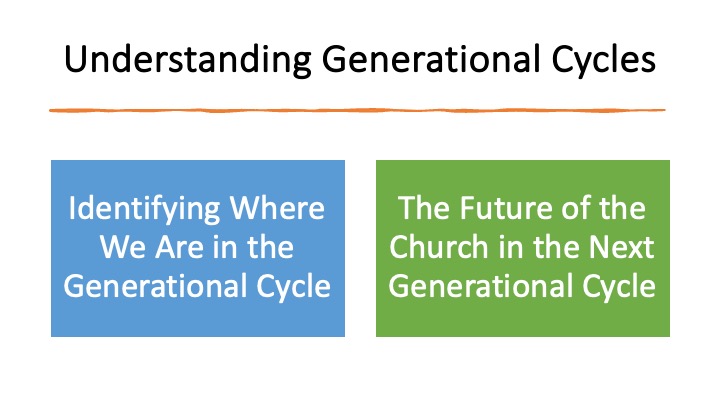 Understanding Generational Cycles

Identifying Where We Are in the Generational Cycle

The Future of the Church in the Next Generational Cycle